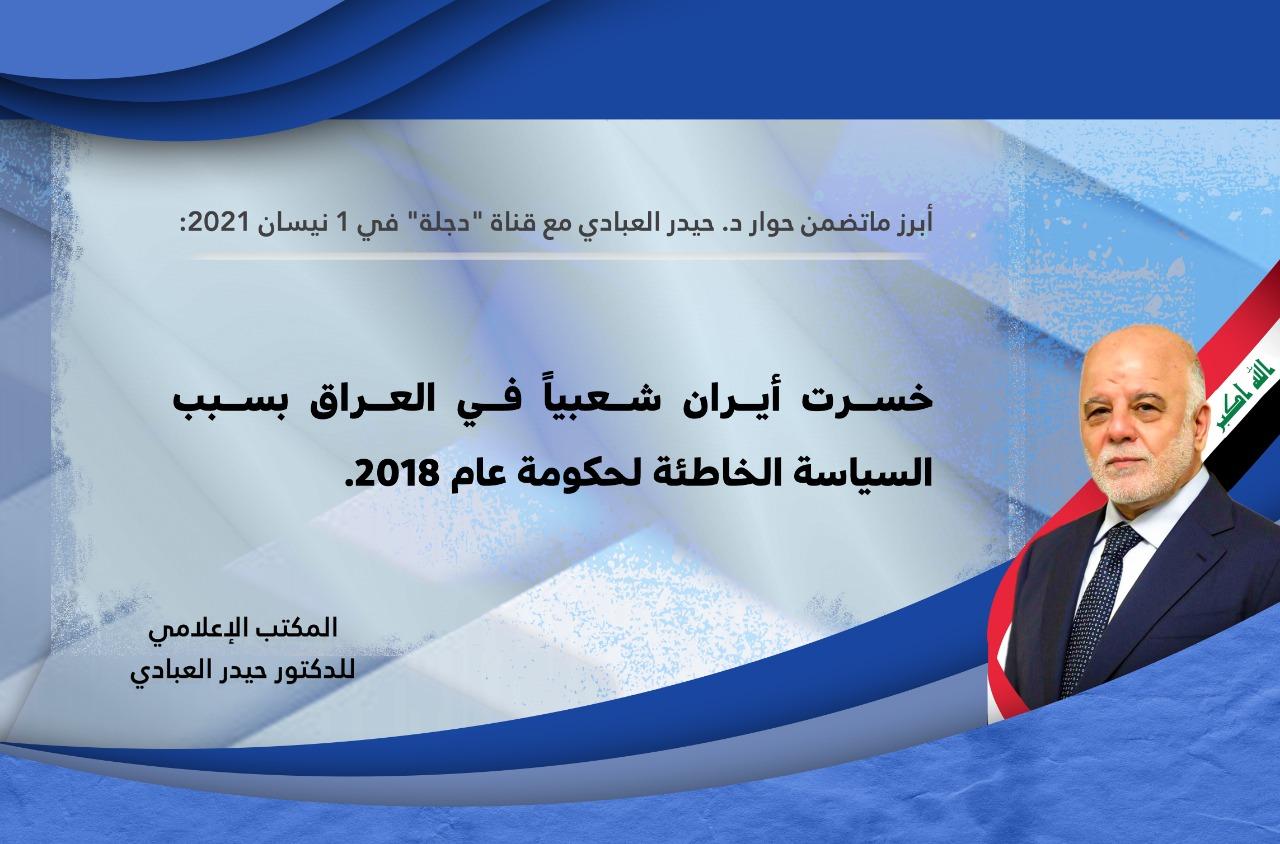 أبرز ماتضمن حوار د. حيدر العبادي مع قناة "دجلة" في 1 نيسان 2021:

خسرت أيران شعبياً في العراق بسبب السياسة الخاطئة لحكومة عام 2018.

المكتب الإعلامي
للدكتور حيدر العبادي

الله اكبر